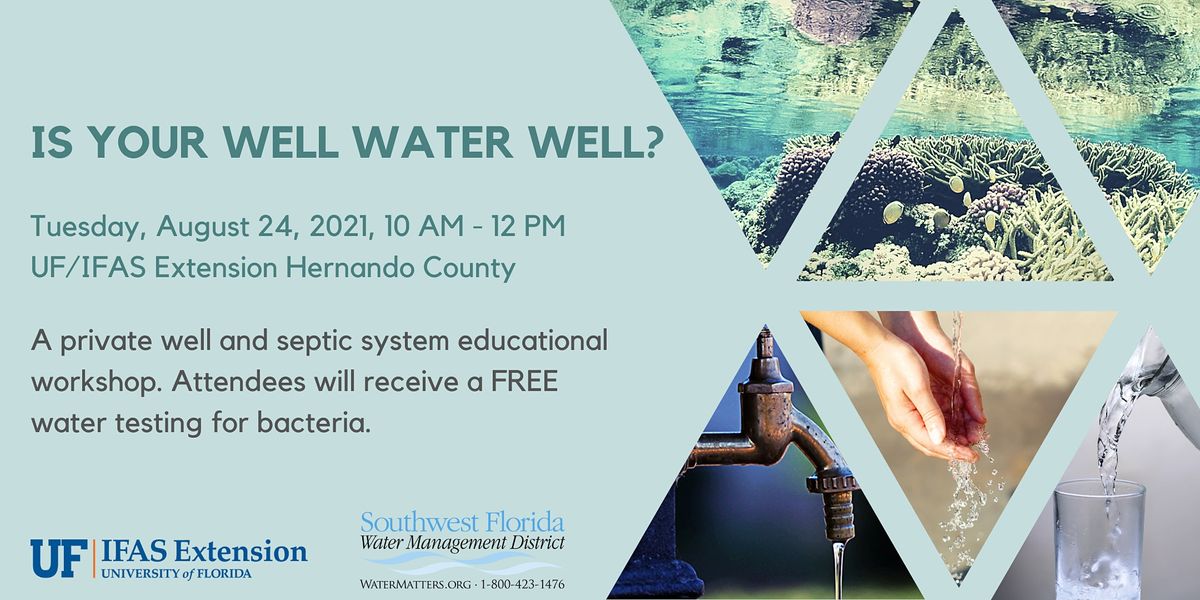 IS YOUR WELL WATER WELL?

Tuesday, August 24, 2021, 10 AM - 12 PM
UF/IFAS Extension Hernando County

A private well and septic system educational workshop. Attendees will receive a FREE water testing for bacteria.

UF | IFAS Extension
UNIVERSITY of FLORIDA

Southwest Florida
Water Management District

WATERMATTERS.ORG · 1-800-423-1476